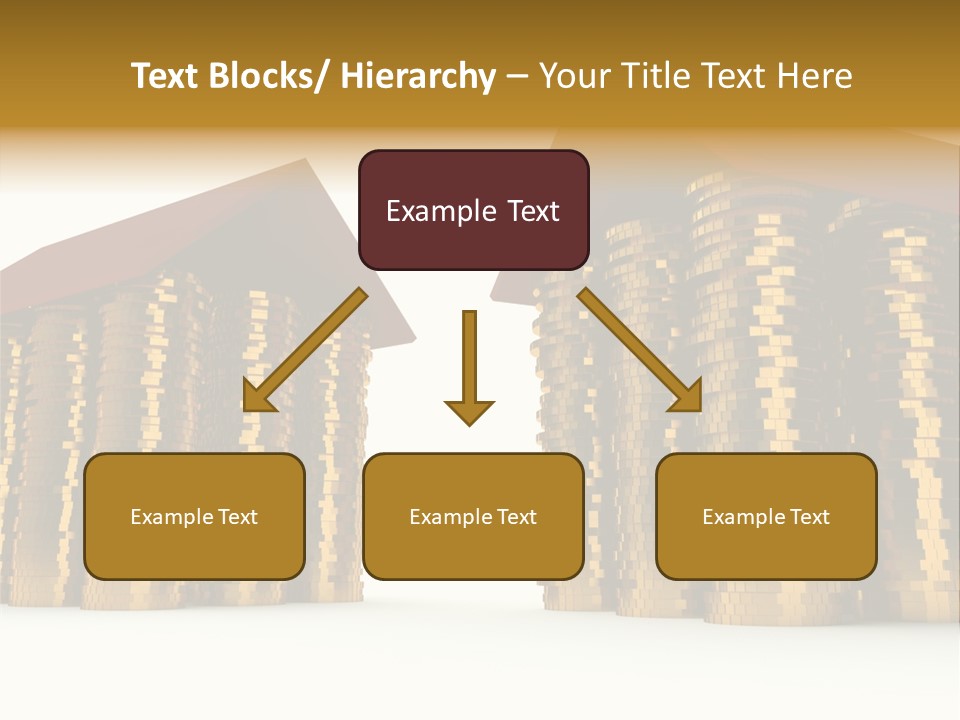 Text Blocks/ Hierarchy – Your Title Text Here

Example Text

Example Text

Example Text

Example Text